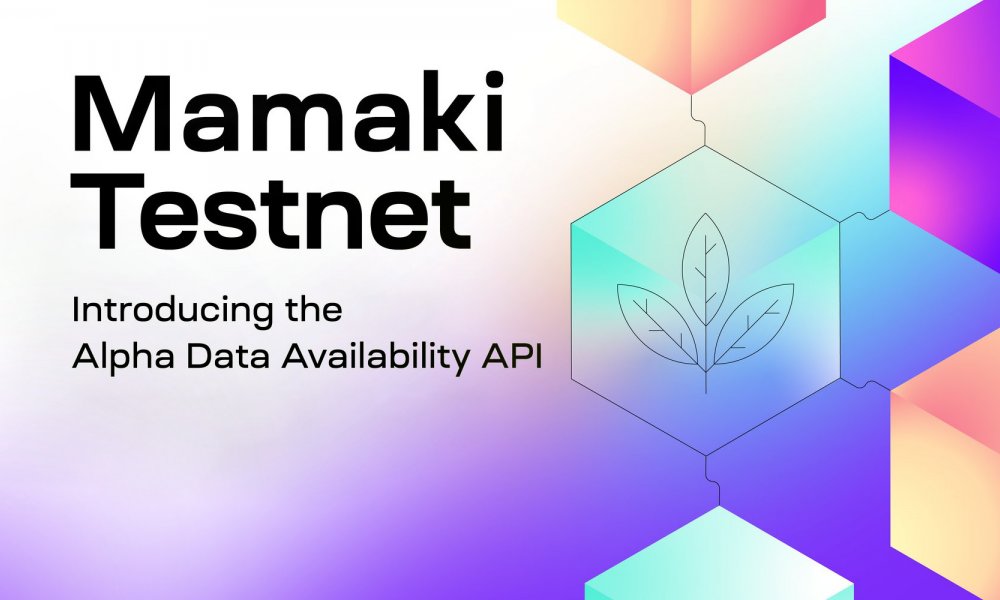 Mamaki Testnet

Introducing the Alpha Data Availability API